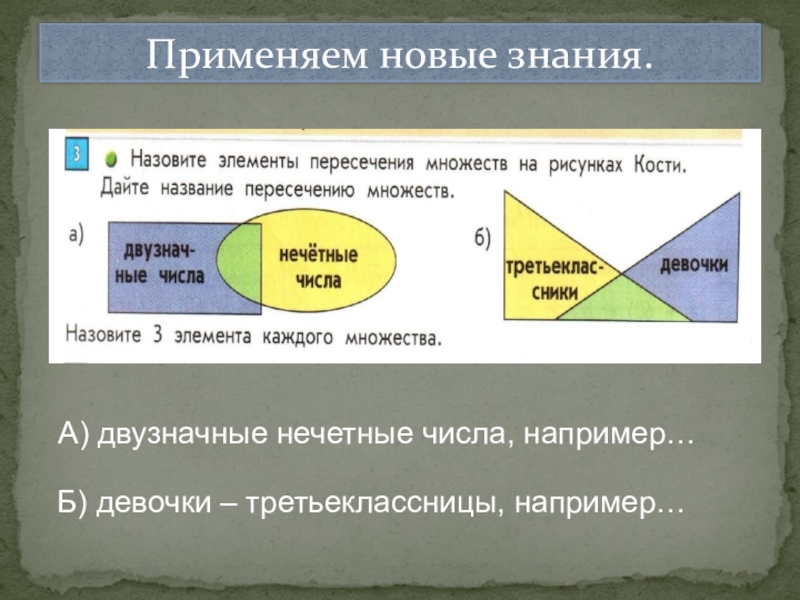 Применяем новые знания.

3 Назовите элементы пересечения множеств на рисунках Кости. Дайте название пересечению множеств.

а)

двузначные числа

нечётные числа

б)

третьеклассники

девочки

Назовите 3 элемента каждого множества.

А) двузначные нечетные числа, например…

Б) девочки – третьеклассницы, например…